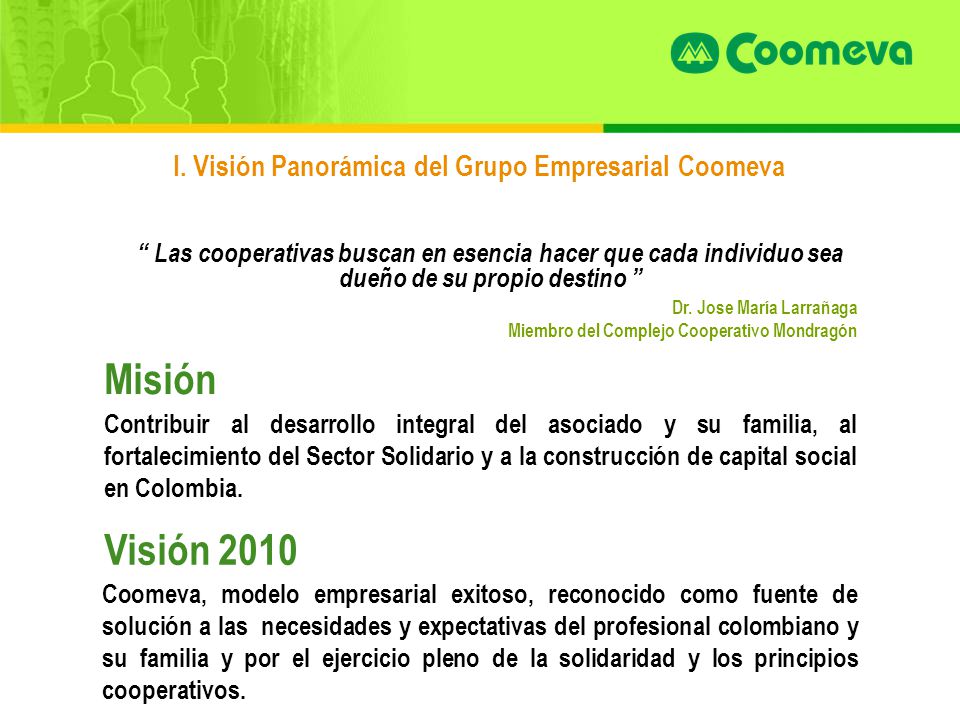 Coomeva

I. Visión Panorámica del Grupo Empresarial Coomeva

“ Las cooperativas buscan en esencia hacer que cada individuo sea dueño de su propio destino ”

Dr. Jose María Larrañaga
Miembro del Complejo Cooperativo Mondragón

Misión

Contribuir al desarrollo integral del asociado y su familia, al fortalecimiento del Sector Solidario y a la construcción de capital social en Colombia.

Visión 2010

Coomeva, modelo empresarial exitoso, reconocido como fuente de solución a las necesidades y expectativas del profesional colombiano y su familia y por el ejercicio pleno de la solidaridad y los principios cooperativos.